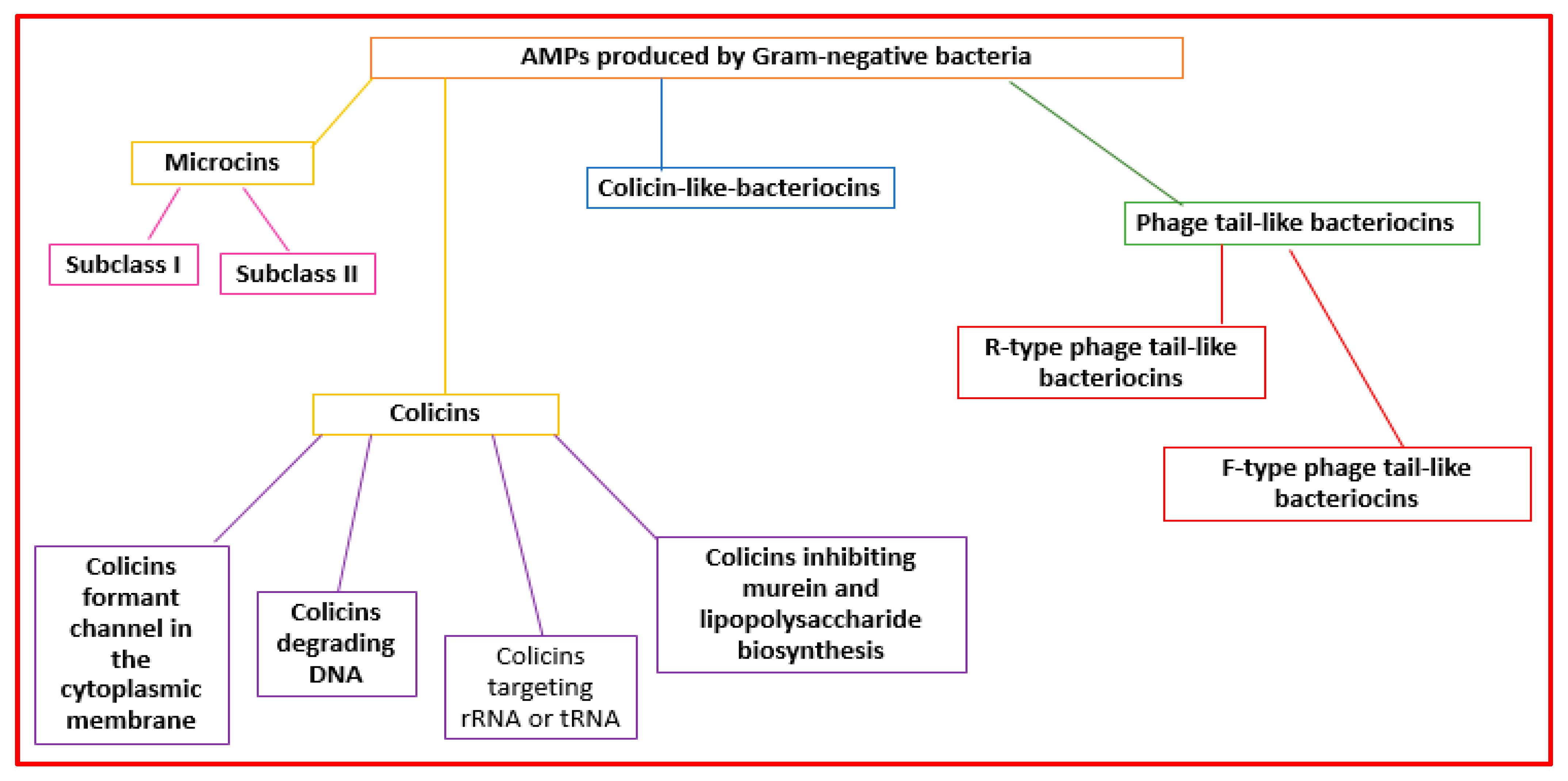 AMPs produced by Gram-negative bacteria

Microcins

Subclass I

Subclass II

Colicin-like-bacteriocins

Phage tail-like bacteriocins

R-type phage tail-like bacteriocins

F-type phage tail-like bacteriocins

Colicins

Colicins formant channel in the cytoplasmic membrane

Colicins degrading DNA

Colicins targeting rRNA or tRNA

Colicins inhibiting murein and lipopolysaccharide biosynthesis